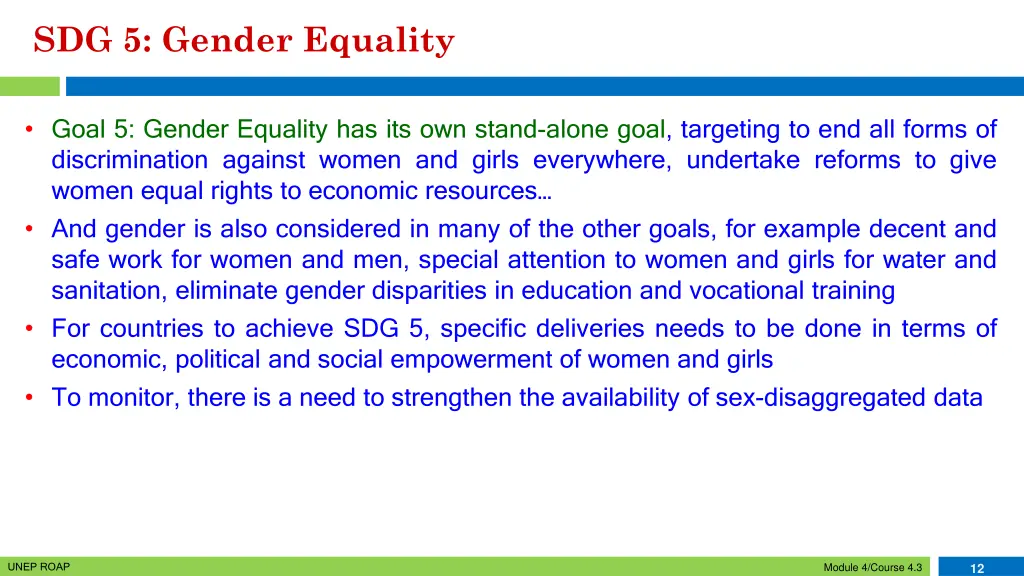 SDG 5: Gender Equality

• Goal 5: Gender Equality has its own stand-alone goal, targeting to end all forms of discrimination against women and girls everywhere, undertake reforms to give women equal rights to economic resources…
• And gender is also considered in many of the other goals, for example decent and safe work for women and men, special attention to women and girls for water and sanitation, eliminate gender disparities in education and vocational training
• For countries to achieve SDG 5, specific deliveries needs to be done in terms of economic, political and social empowerment of women and girls
• To monitor, there is a need to strengthen the availability of sex-disaggregated data

UNEP ROAP

Module 4/Course 4.3

12